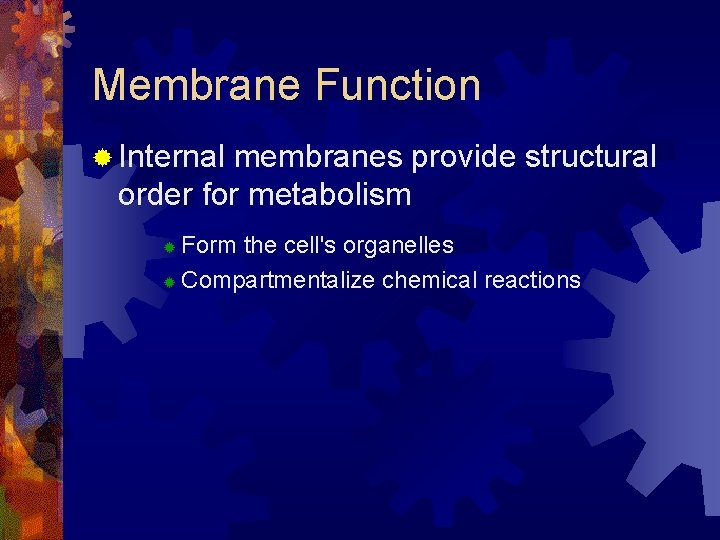 Membrane Function

Internal membranes provide structural order for metabolism

Form the cell's organelles

Compartmentalize chemical reactions